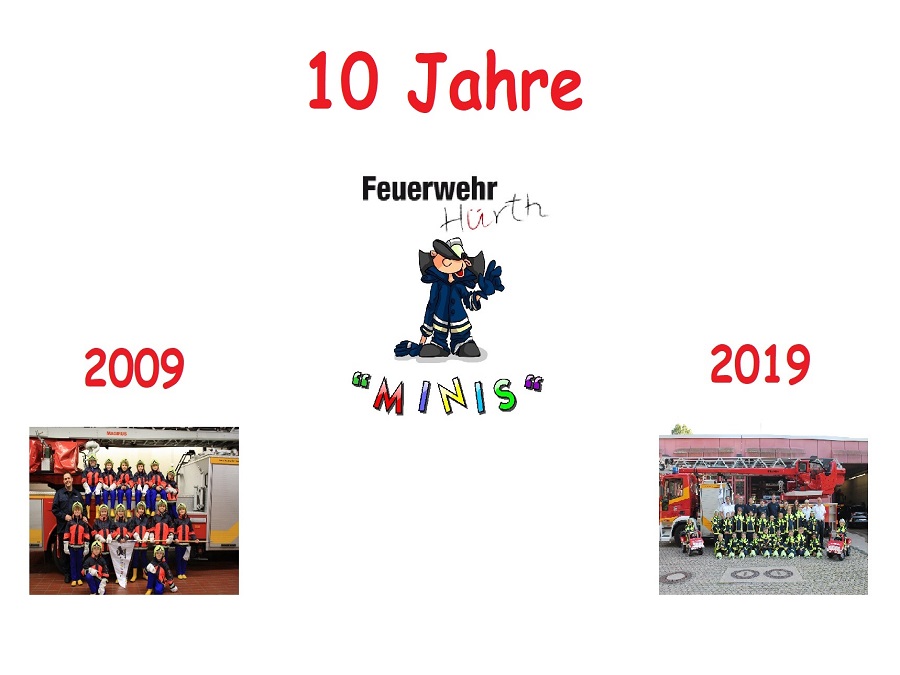 10 Jahre

Feuerwehr Hürth

"MINIS"

2009

2019